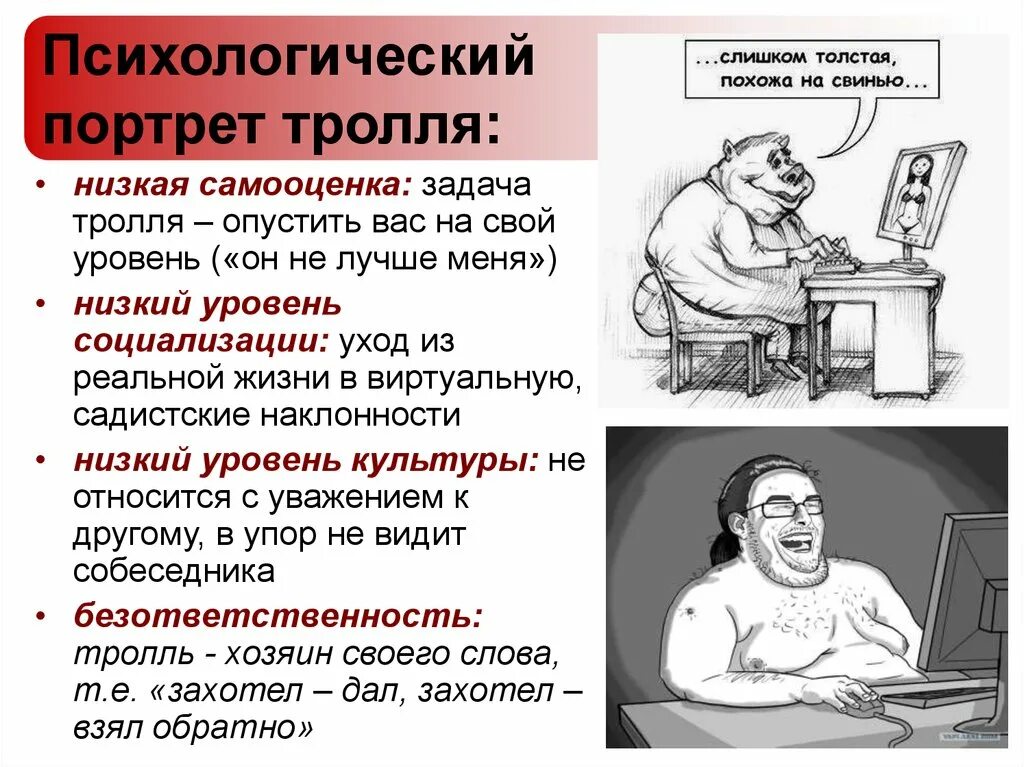 Психологический портрет тролля:

• низкая самооценка: задача тролля – опустить вас на свой уровень («он не лучше меня»)
• низкий уровень социализации: уход из реальной жизни в виртуальную, садистские наклонности
• низкий уровень культуры: не относится с уважением к другому, в упор не видит собеседника
• безответственность: тролль - хозяин своего слова, т.е. «захотел – дал, захотел – взял обратно»

...слишком толстая, похожа на свинью...